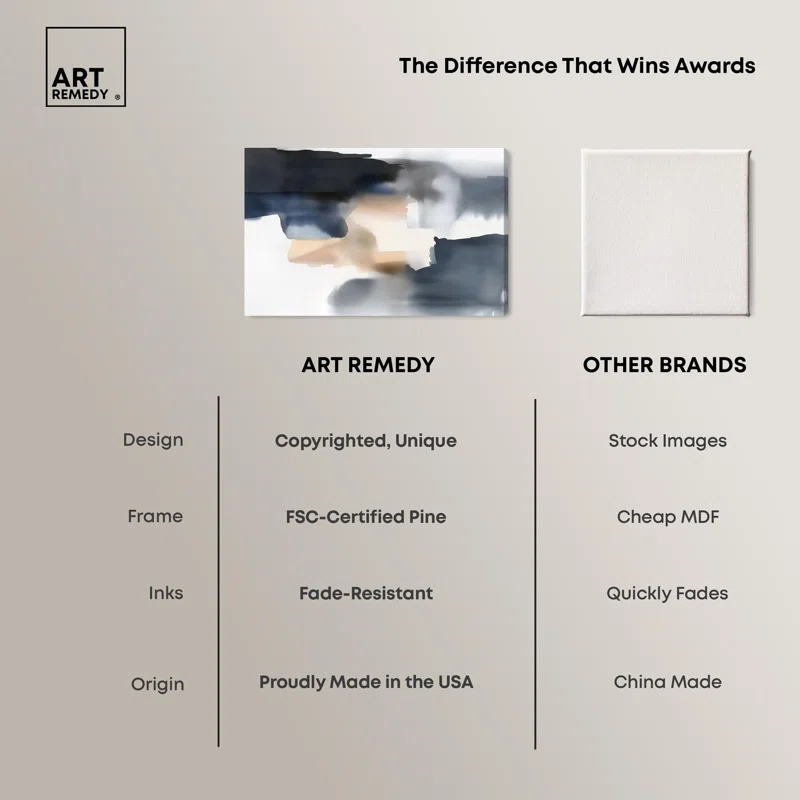 ART REMEDY ®

The Difference That Wins Awards

| | ART REMEDY | OTHER BRANDS |
|---|---|---|
| Design | Copyrighted, Unique | Stock Images |
| Frame | FSC-Certified Pine | Cheap MDF |
| Inks | Fade-Resistant | Quickly Fades |
| Origin | Proudly Made in the USA | China Made |